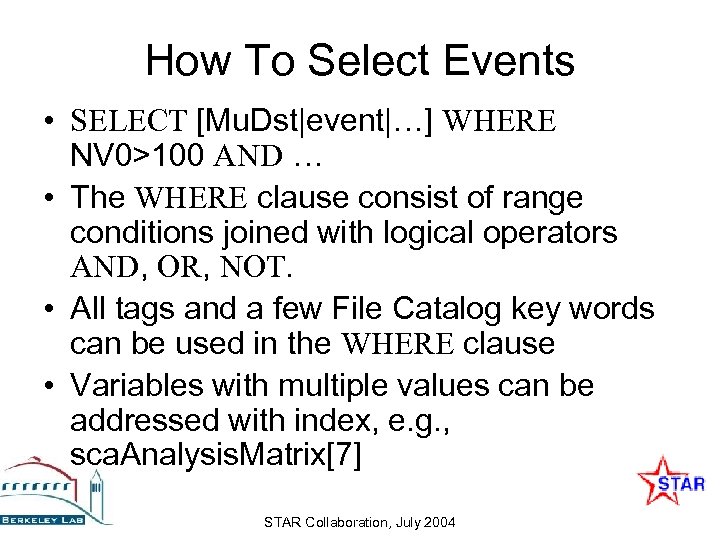 How To Select Events

• SELECT [MuDst|event|…] WHERE NV0>100 AND …

• The WHERE clause consist of range conditions joined with logical operators AND, OR, NOT.

• All tags and a few File Catalog key words can be used in the WHERE clause

• Variables with multiple values can be addressed with index, e.g., scaAnalysisMatrix[7]

BERKELEY LAB

STAR

STAR Collaboration, July 2004